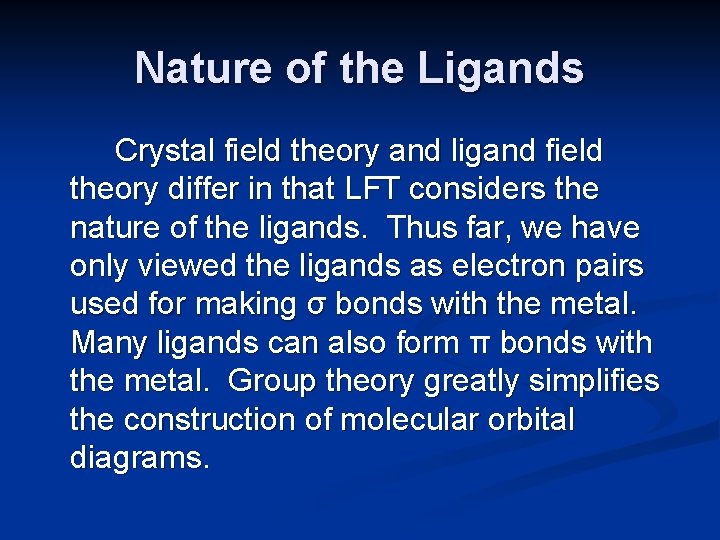 Nature of the Ligands

Crystal field theory and ligand field theory differ in that LFT considers the nature of the ligands. Thus far, we have only viewed the ligands as electron pairs used for making σ bonds with the metal. Many ligands can also form π bonds with the metal. Group theory greatly simplifies the construction of molecular orbital diagrams.